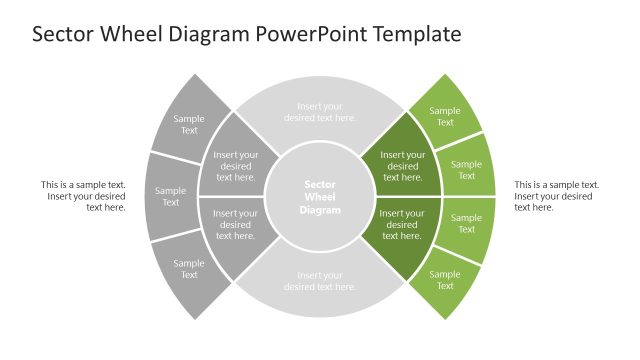 Sector Wheel Diagram PowerPoint Template

This is a sample text. Insert your desired text here.

Sample Text

Sample Text

Sample Text

Insert your desired text here.

Insert your desired text here.

Insert your desired text here.

Sector Wheel Diagram

Insert your desired text here.

Insert your desired text here.

Insert your desired text here.

Sample Text

Sample Text

Sample Text

Sample Text

This is a sample text. Insert your desired text here.